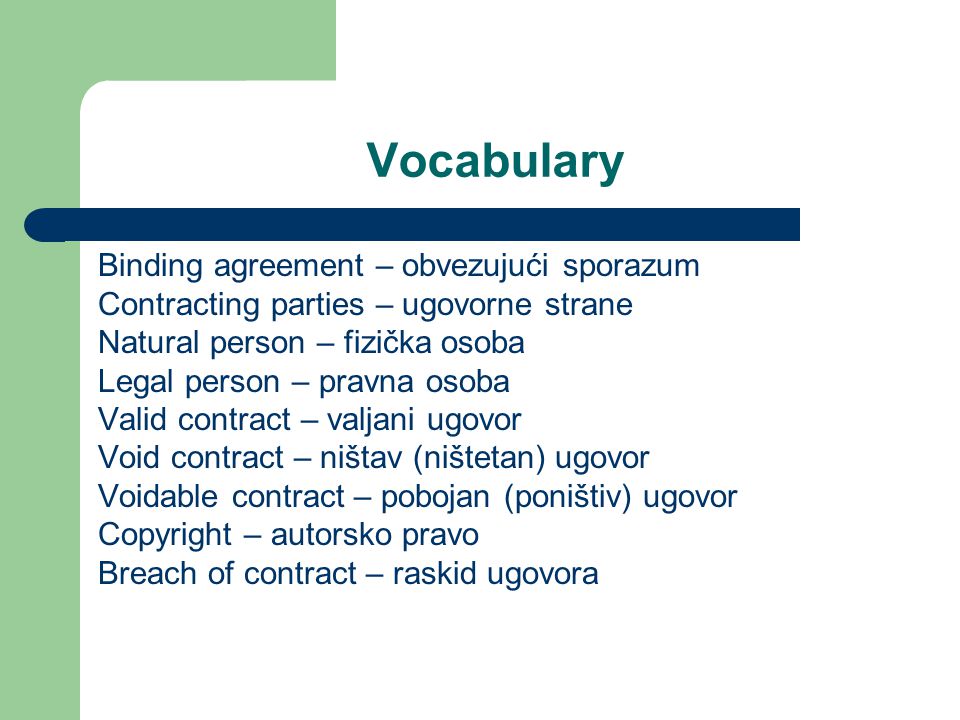 Vocabulary

Binding agreement – obvezujući sporazum
Contracting parties – ugovorne strane
Natural person – fizička osoba
Legal person – pravna osoba
Valid contract – valjani ugovor
Void contract – ništav (ništetan) ugovor
Voidable contract – pobojan (poništiv) ugovor
Copyright – autorsko pravo
Breach of contract – raskid ugovora